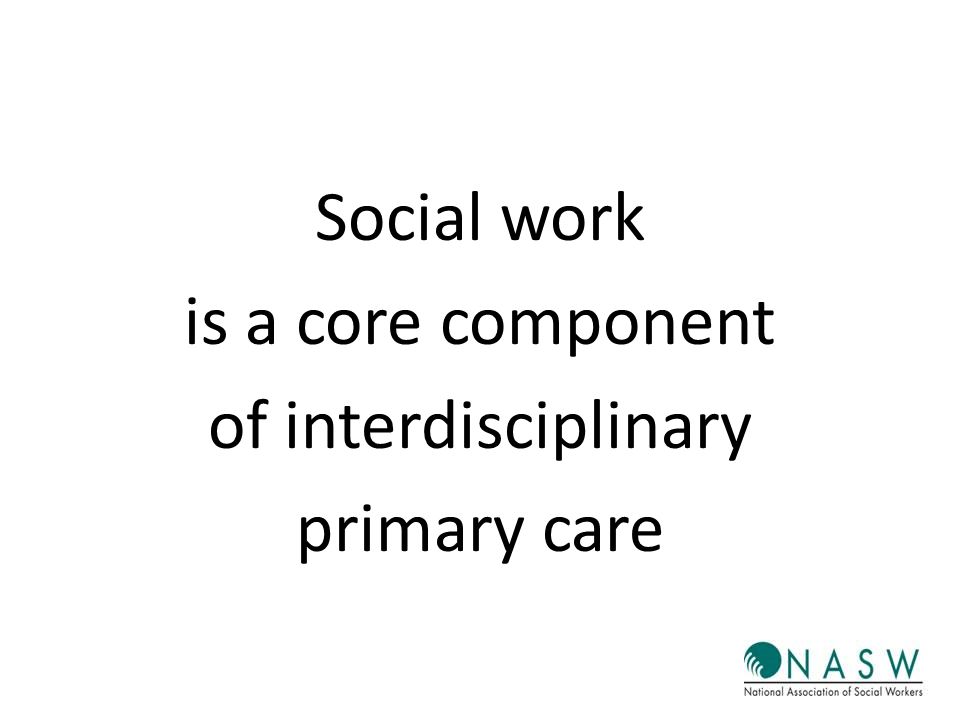 Social work
is a core component
of interdisciplinary
primary care

NASW
National Association of Social Workers